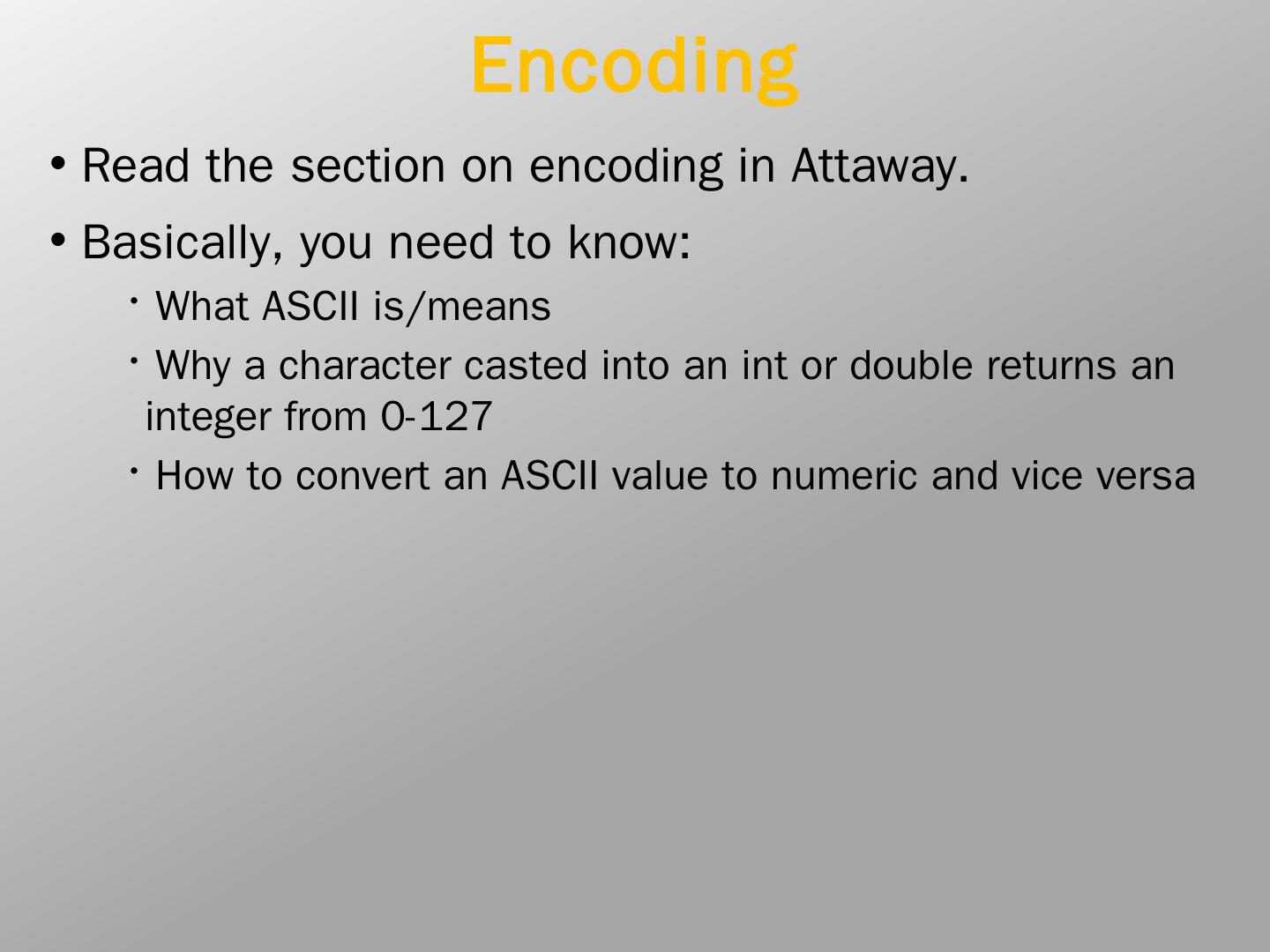 Encoding

• Read the section on encoding in Attaway.

• Basically, you need to know:

• What ASCII is/means

• Why a character casted into an int or double returns an integer from 0-127

• How to convert an ASCII value to numeric and vice versa